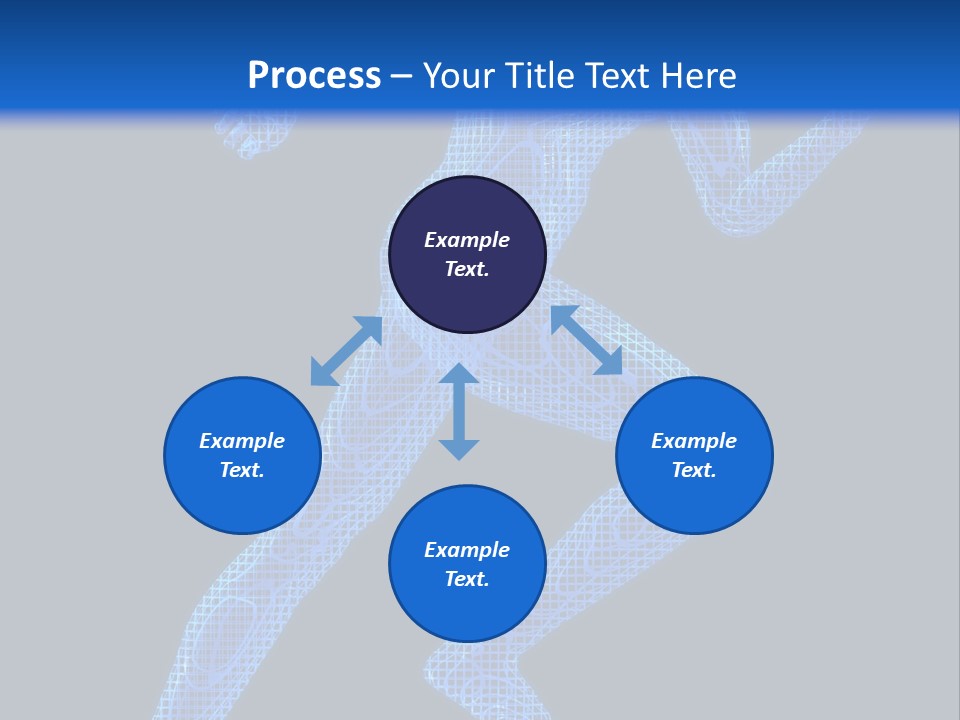 Process – Your Title Text Here

Example Text.

Example Text.

Example Text.

Example Text.